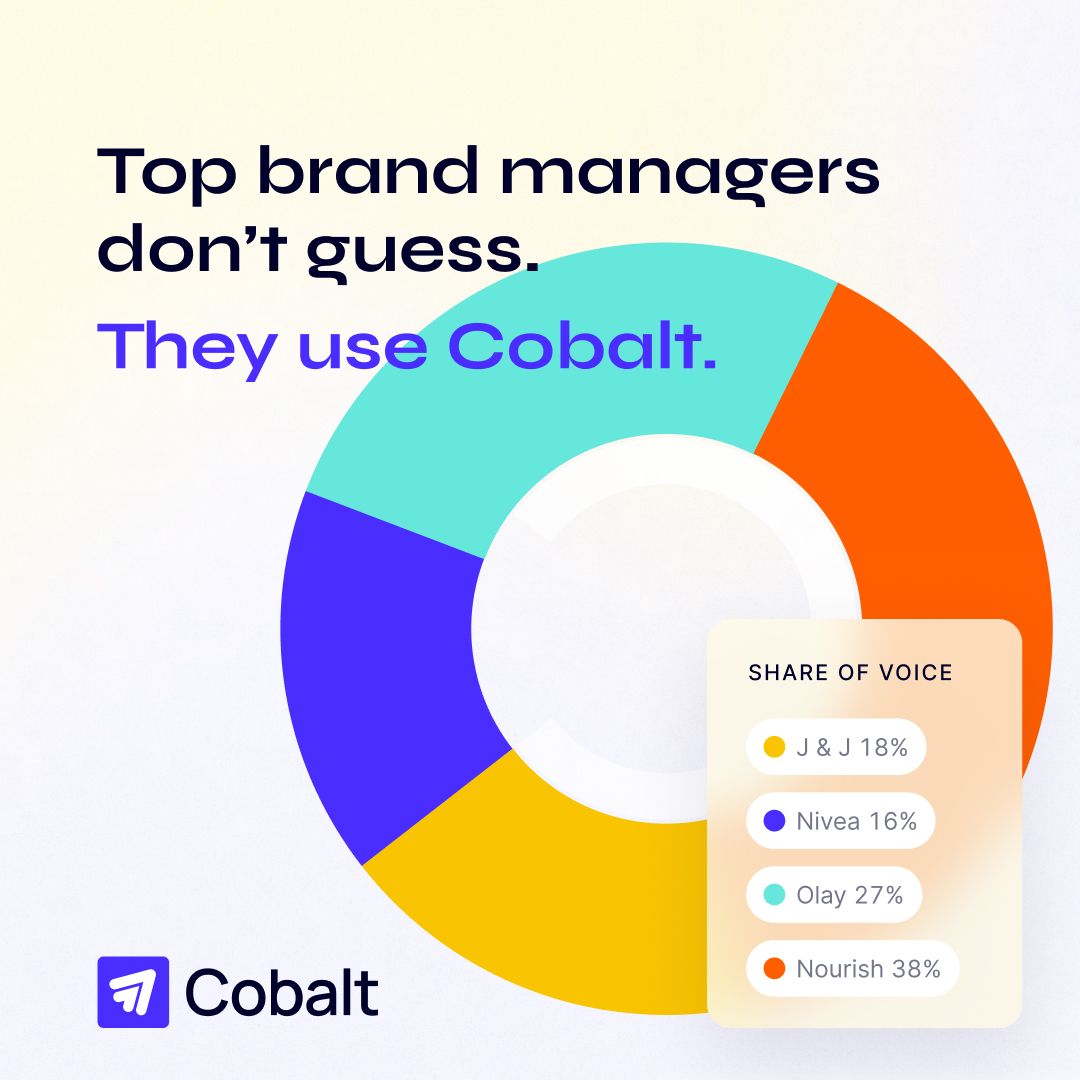 Top brand managers don’t guess.

They use Cobalt.

SHARE OF VOICE

J & J 18%

Nivea 16%

Olay 27%

Nourish 38%

Cobalt